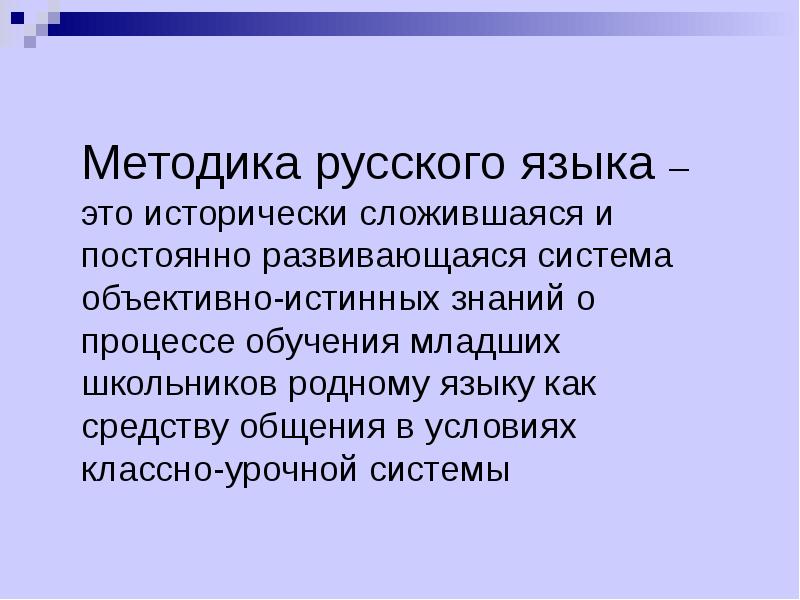 Методика русского языка – это исторически сложившаяся и постоянно развивающаяся система объективно-истинных знаний о процессе обучения младших школьников родному языку как средству общения в условиях классно-урочной системы